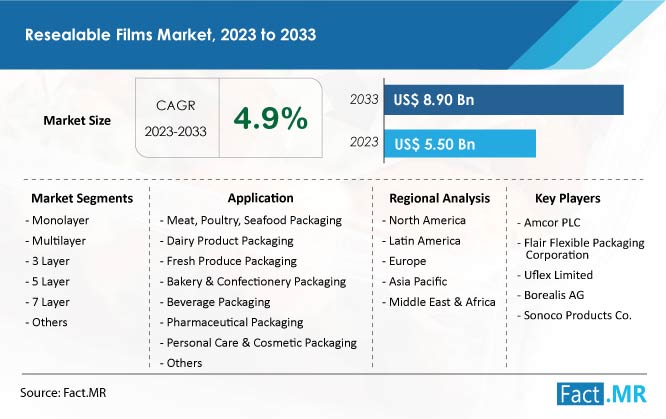 Resealable Films Market, 2023 to 2033

Market Size

CAGR
2023-2033

4.9%

2033 US$ 8.90 Bn

2023 US$ 5.50 Bn

Market Segments
- Monolayer
- Multilayer
- 3 Layer
- 5 Layer
- 7 Layer
- Others

Application
- Meat, Poultry, Seafood Packaging
- Dairy Product Packaging
- Fresh Produce Packaging
- Bakery & Confectionery Packaging
- Beverage Packaging
- Pharmaceutical Packaging
- Personal Care & Cosmetic Packaging
- Others

Regional Analysis
- North America
- Latin America
- Europe
- Asia Pacific
- Middle East & Africa

Key Players
- Amcor PLC
- Flair Flexible Packaging Corporation
- Uflex Limited
- Borealis AG
- Sonoco Products Co.

Source: Fact.MR

Fact.MR